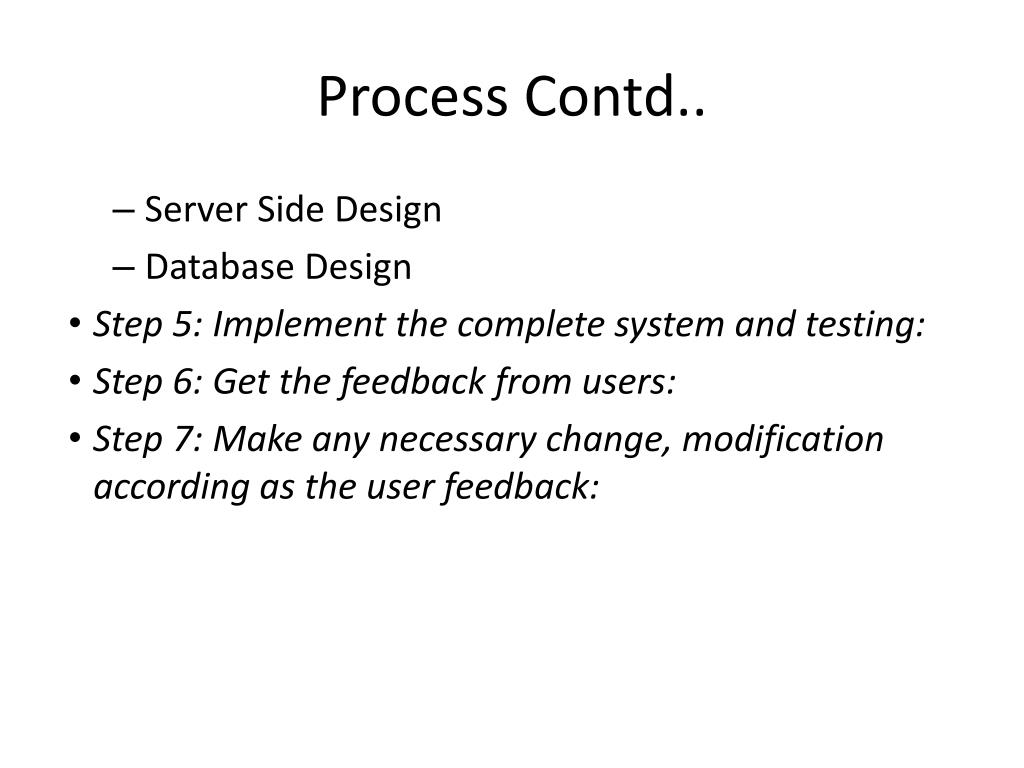 Process Contd..

– Server Side Design
– Database Design

• Step 5: Implement the complete system and testing:
• Step 6: Get the feedback from users:
• Step 7: Make any necessary change, modification according as the user feedback: